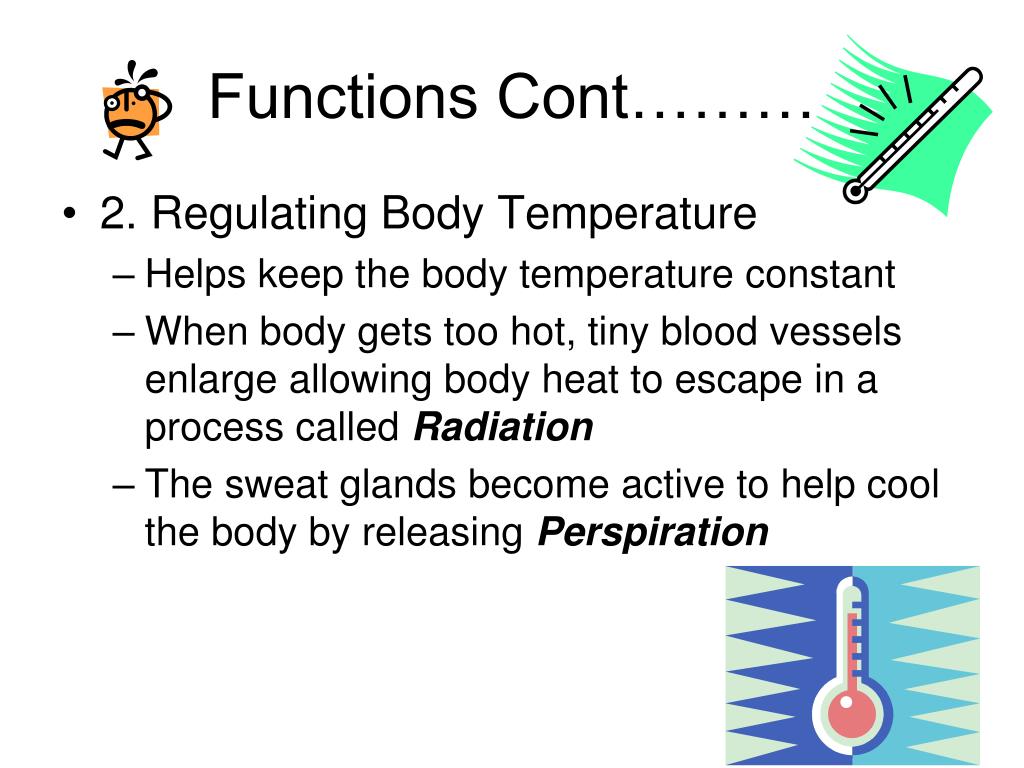 Functions Cont………

• 2. Regulating Body Temperature
– Helps keep the body temperature constant
– When body gets too hot, tiny blood vessels enlarge allowing body heat to escape in a process called ***Radiation***
– The sweat glands become active to help cool the body by releasing ***Perspiration***